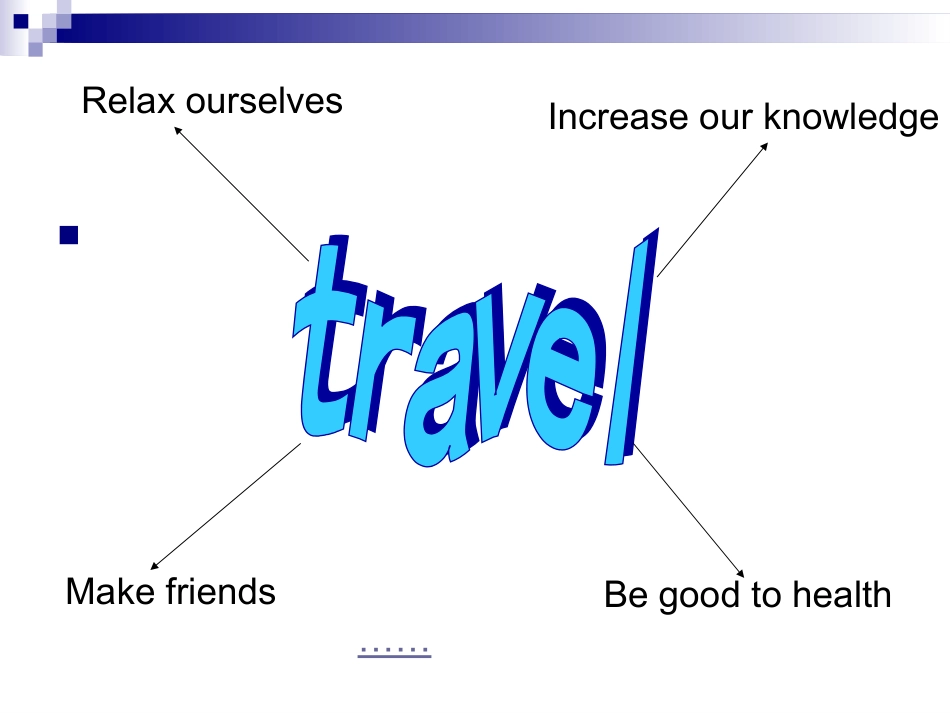 Relax ourselves

Increase our knowledge

travel

Make friends

Be good to health

……